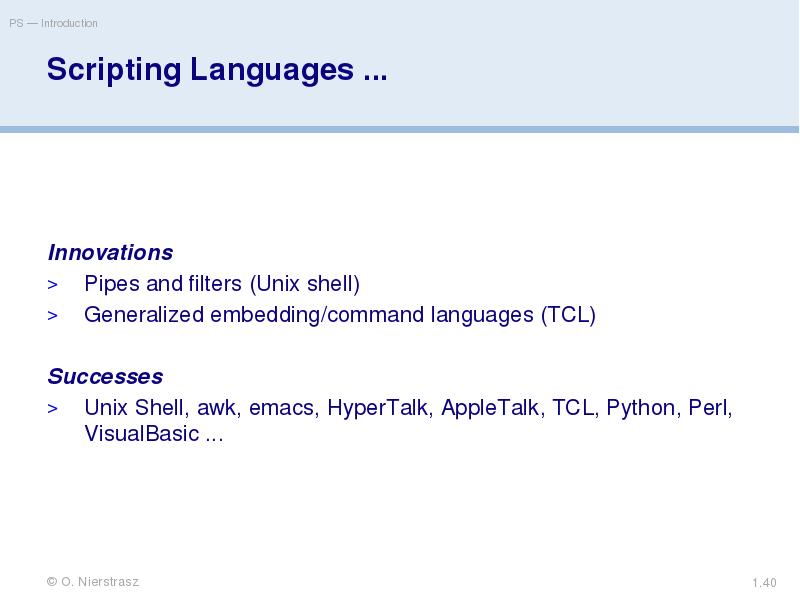 PS — Introduction

Scripting Languages ...

Innovations

> Pipes and filters (Unix shell)

> Generalized embedding/command languages (TCL)

Successes

> Unix Shell, awk, emacs, HyperTalk, AppleTalk, TCL, Python, Perl, VisualBasic ...

© O. Nierstrasz

1.40